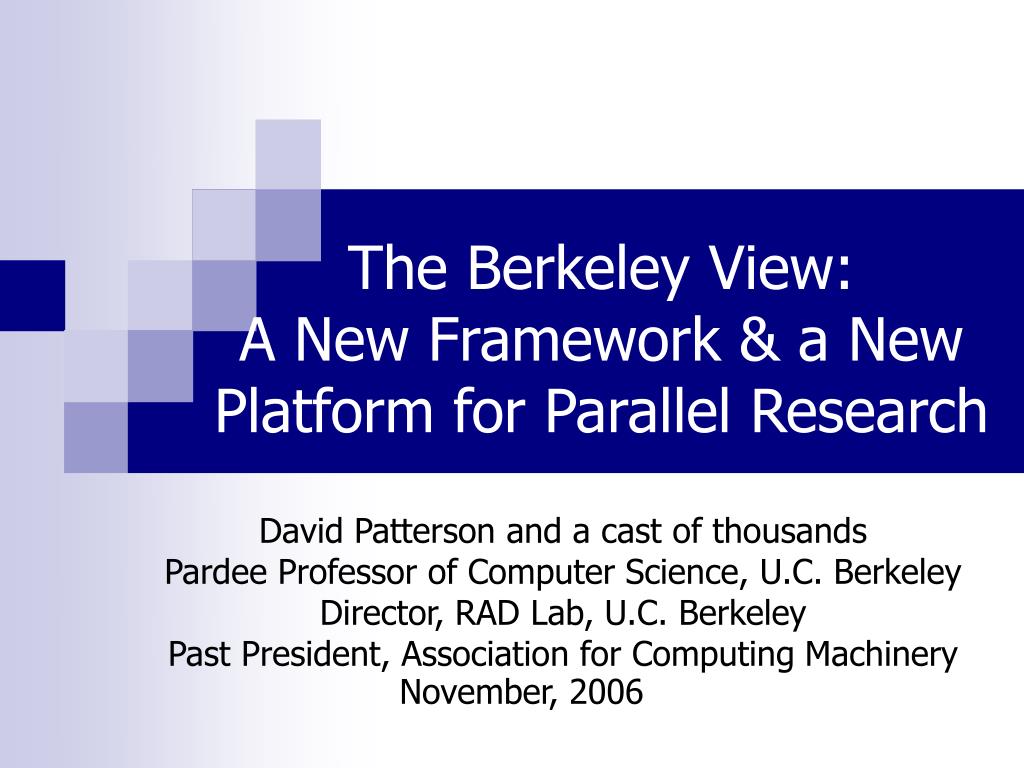 The Berkeley View:
A New Framework & a New Platform for Parallel Research

David Patterson and a cast of thousands
Pardee Professor of Computer Science, U.C. Berkeley
Director, RAD Lab, U.C. Berkeley
Past President, Association for Computing Machinery
November, 2006